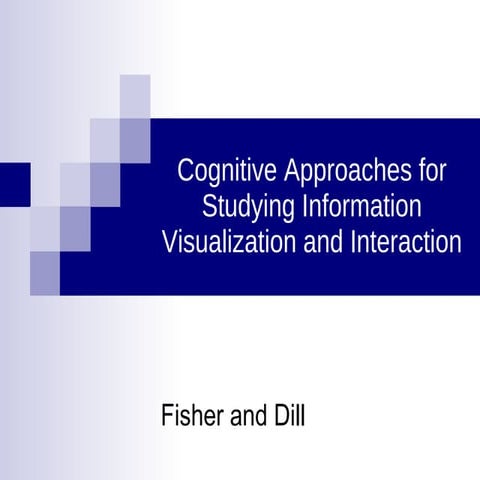 Cognitive Approaches for Studying Information Visualization and Interaction

Fisher and Dill